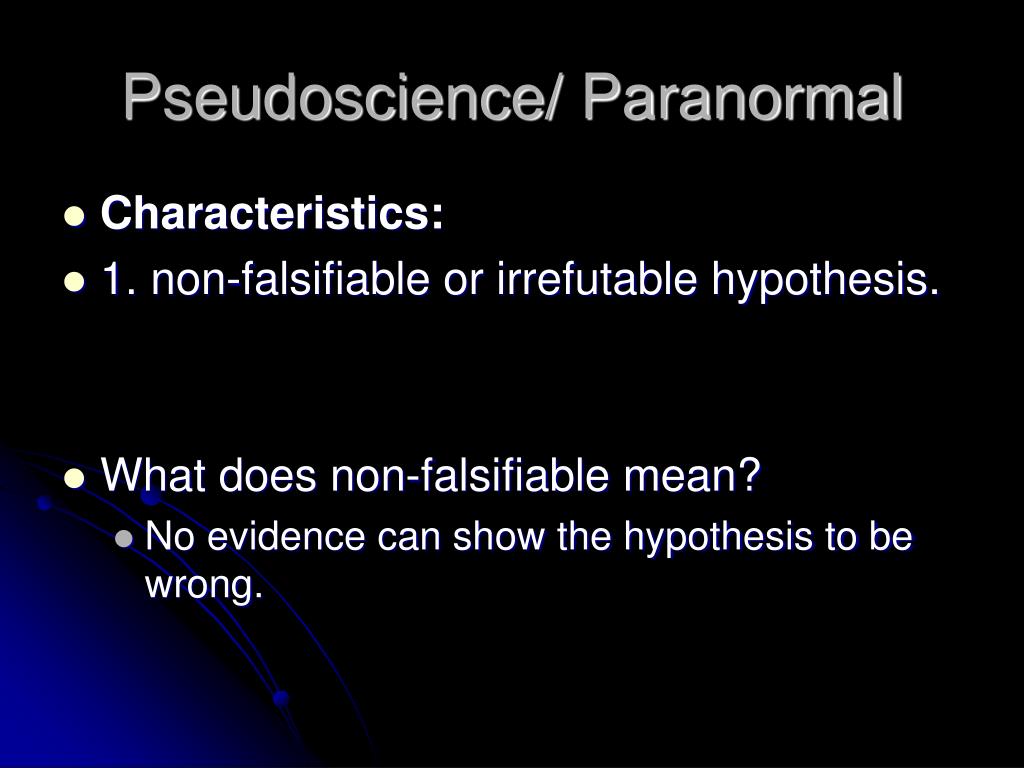 Pseudoscience/ Paranormal

- Characteristics:
- 1. non-falsifiable or irrefutable hypothesis.

- What does non-falsifiable mean?
  - No evidence can show the hypothesis to be wrong.